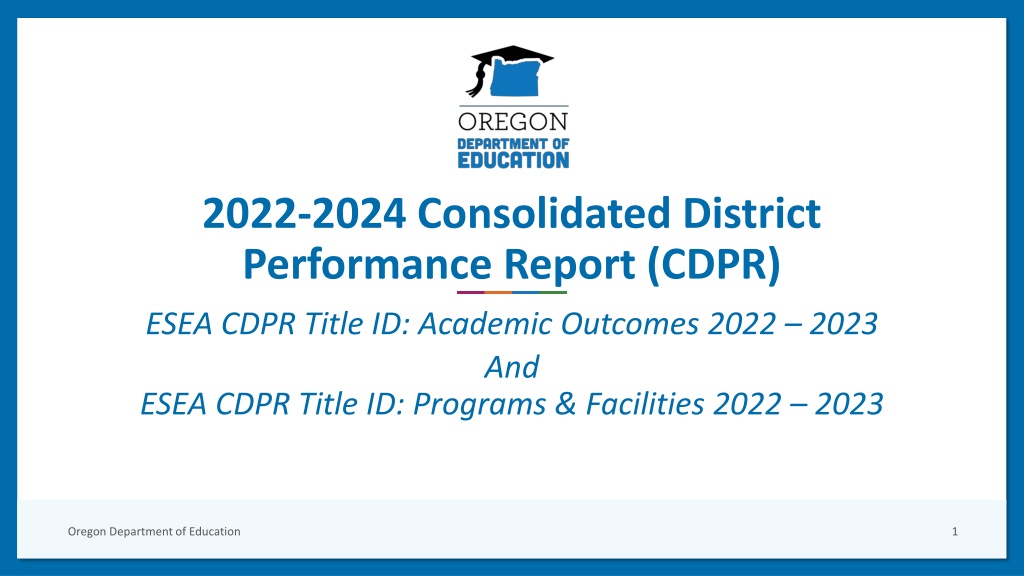 OREGON
DEPARTMENT OF
EDUCATION

2022-2024 Consolidated District Performance Report (CDPR)

ESEA CDPR Title ID: Academic Outcomes 2022 – 2023
And
ESEA CDPR Title ID: Programs & Facilities 2022 – 2023

Oregon Department of Education

1